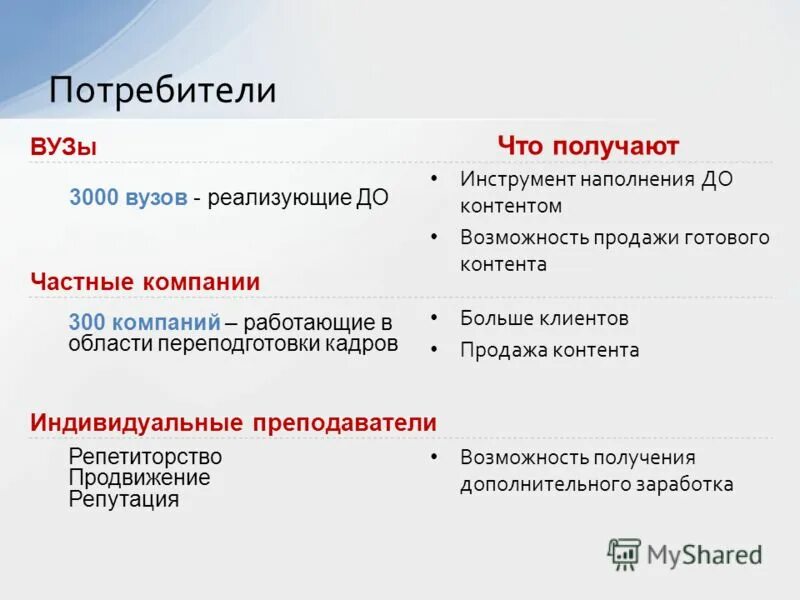 Потребители

ВУЗы

3000 вузов - реализующие ДО

Частные компании

300 компаний – работающие в области переподготовки кадров

Индивидуальные преподаватели

Репетиторство
Продвижение
Репутация

Что получают

• Инструмент наполнения ДО контентом
• Возможность продажи готового контента

• Больше клиентов
• Продажа контента

• Возможность получения дополнительного заработка

MyShared